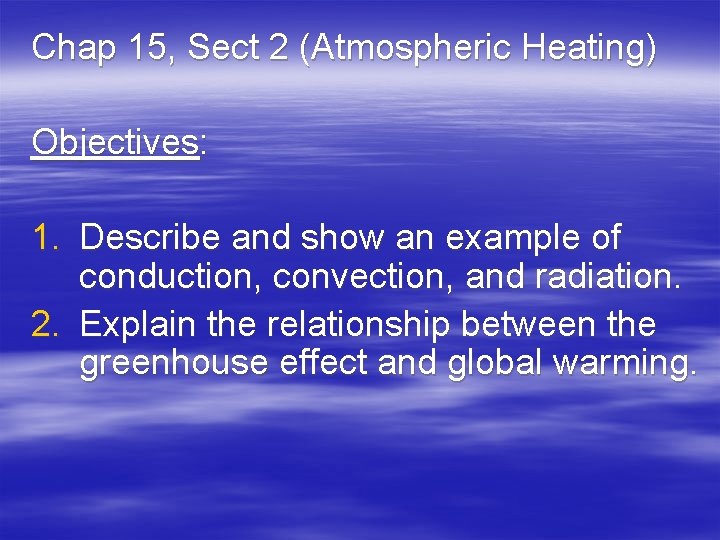 Chap 15, Sect 2 (Atmospheric Heating)

Objectives:

1. Describe and show an example of conduction, convection, and radiation.
2. Explain the relationship between the greenhouse effect and global warming.